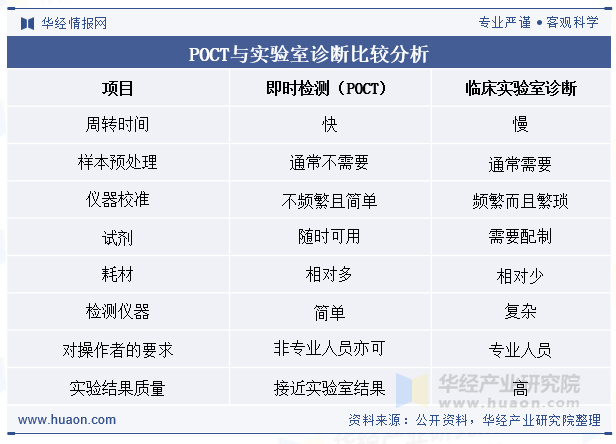 华经情报网

专业严谨 • 客观科学

POCT与实验室诊断比较分析

| 项目 | 即时检测（POCT） | 临床实验室诊断 |
|---|---|---|
| 周转时间 | 快 | 慢 |
| 样本预处理 | 通常不需要 | 通常需要 |
| 仪器校准 | 不频繁且简单 | 频繁而且繁琐 |
| 试剂 | 随时可用 | 需要配制 |
| 耗材 | 相对多 | 相对少 |
| 检测仪器 | 简单 | 复杂 |
| 对操作者的要求 | 非专业人员亦可 | 专业人员 |
| 实验结果质量 | 接近实验室结果 | 高 |

华经产业研究院
www.huaon.com

www.huaon.com

资料来源：公开资料，华经产业研究院整理